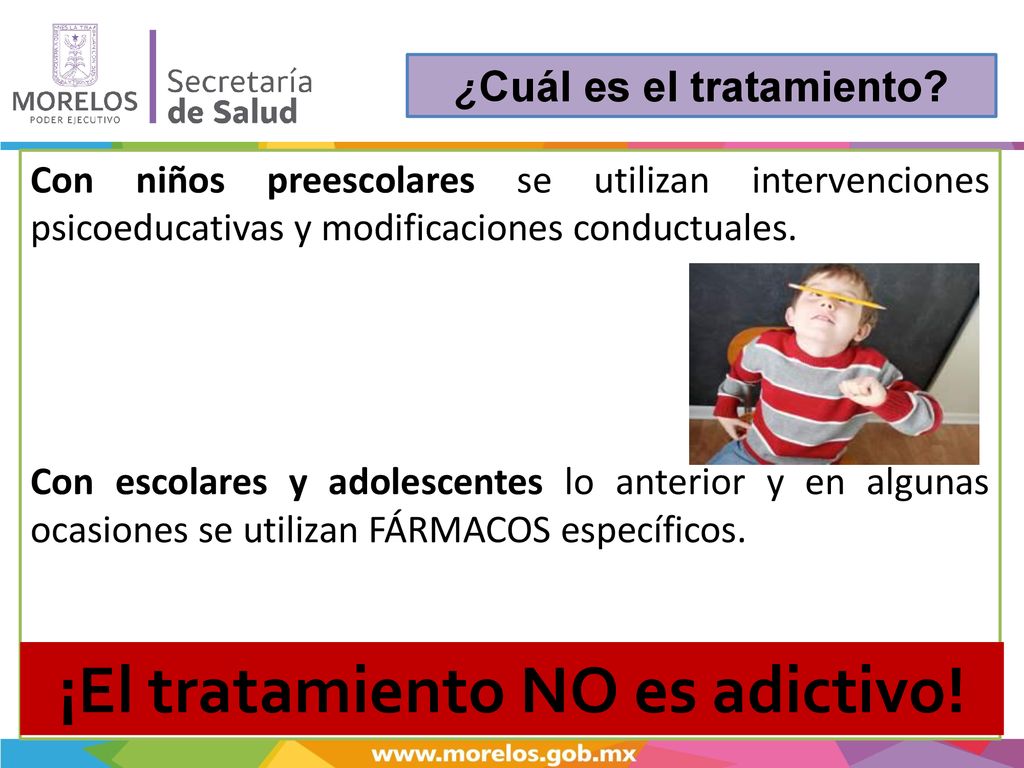 MORELOS
PODER EJECUTIVO

Secretaría
de Salud

¿Cuál es el tratamiento?

Con niños preescolares se utilizan intervenciones psicoeducativas y modificaciones conductuales.

Con escolares y adolescentes lo anterior y en algunas ocasiones se utilizan FÁRMACOS específicos.

¡El tratamiento NO es adictivo!

www.morelos.gob.mx